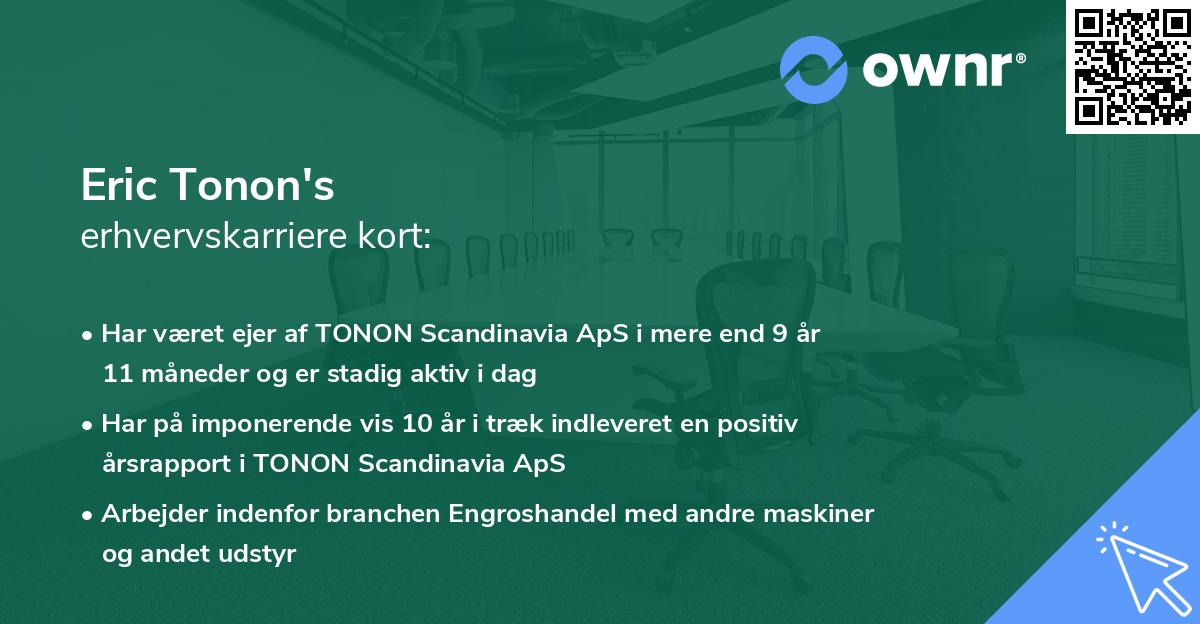 ownr®

Eric Tonon's
erhvervskarriere kort:

• Har været ejer af TONON Scandinavia ApS i mere end 9 år 11 måneder og er stadig aktiv i dag

• Har på imponerende vis 10 år i træk indleveret en positiv årsrapport i TONON Scandinavia ApS

• Arbejder indenfor branchen Engroshandel med andre maskiner og andet udstyr